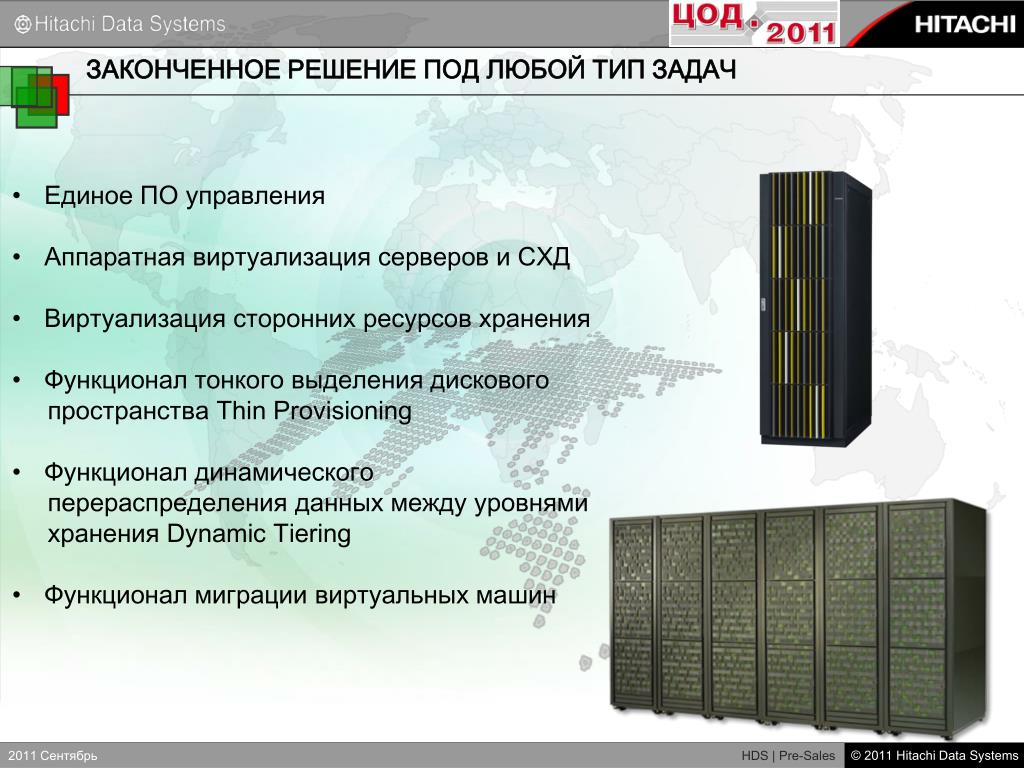 Hitachi Data Systems

ЦОД. 2011

HITACHI

ЗАКОНЧЕННОЕ РЕШЕНИЕ ПОД ЛЮБОЙ ТИП ЗАДАЧ

• Единое ПО управления

• Аппаратная виртуализация серверов и СХД

• Виртуализация сторонних ресурсов хранения

• Функционал тонкого выделения дискового пространства Thin Provisioning

• Функционал динамического перераспределения данных между уровнями хранения Dynamic Tiering

• Функционал миграции виртуальных машин

2011 Сентябрь

HDS | Pre-Sales

© 2011 Hitachi Data Systems